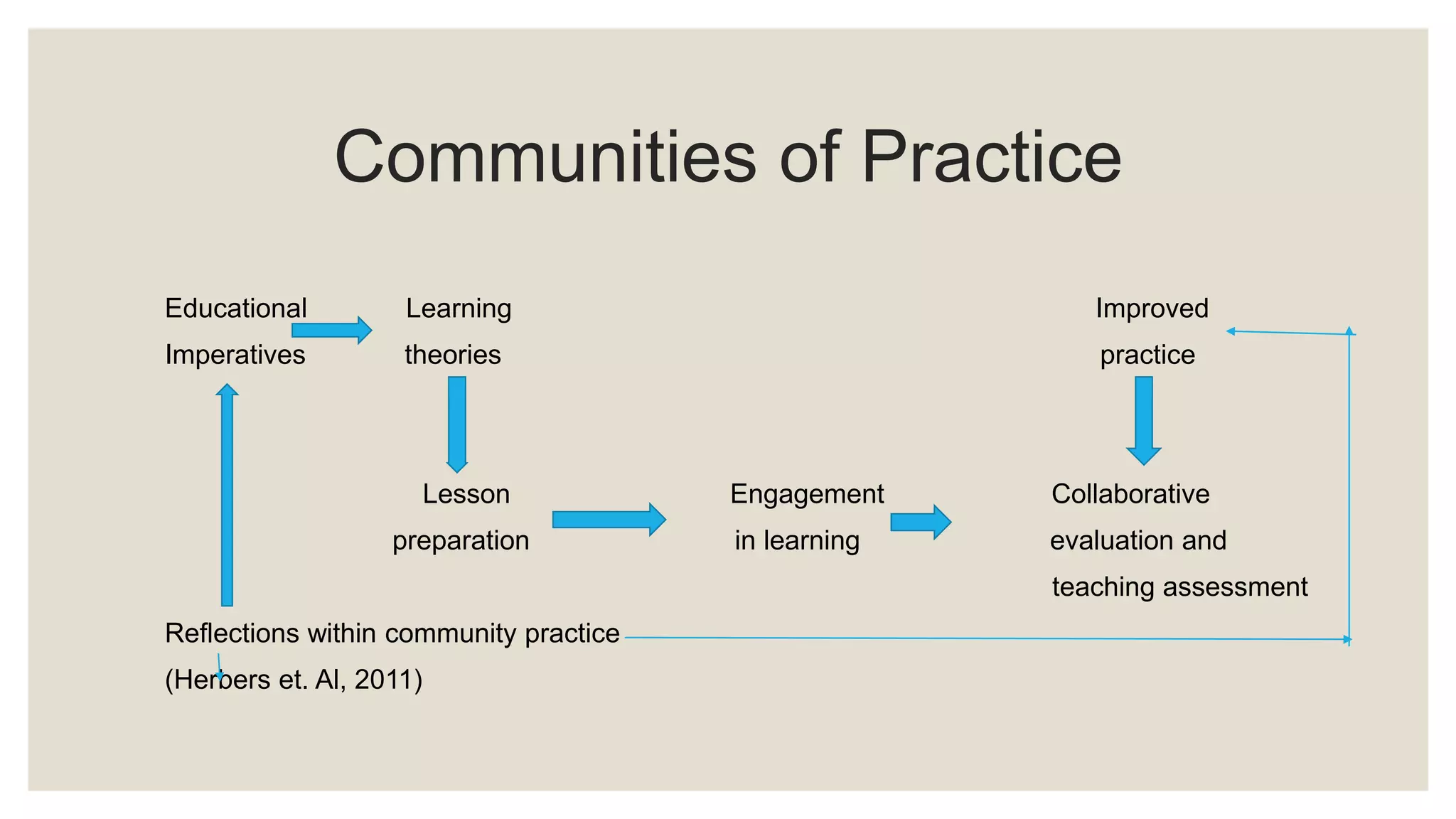 Communities of Practice

Educational Imperatives

Learning theories

Improved practice

Lesson preparation

Engagement in learning

Collaborative evaluation and teaching assessment

Reflections within community practice

(Herbers et. Al, 2011)